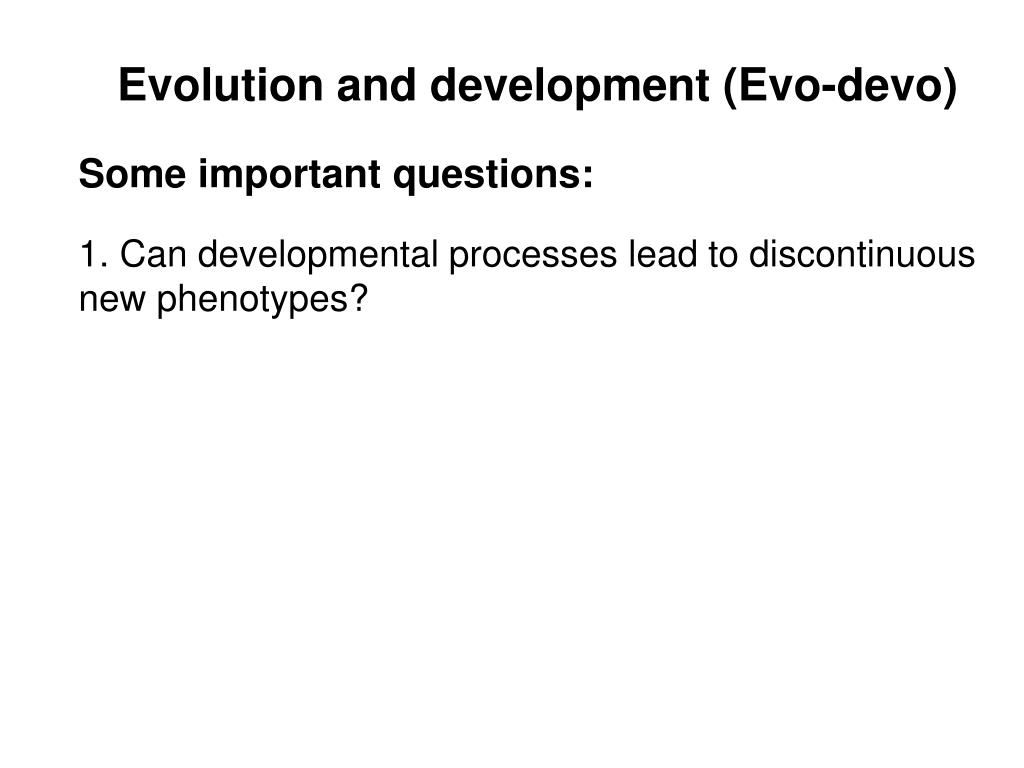 Evolution and development (Evo-devo)

Some important questions:

1. Can developmental processes lead to discontinuous new phenotypes?